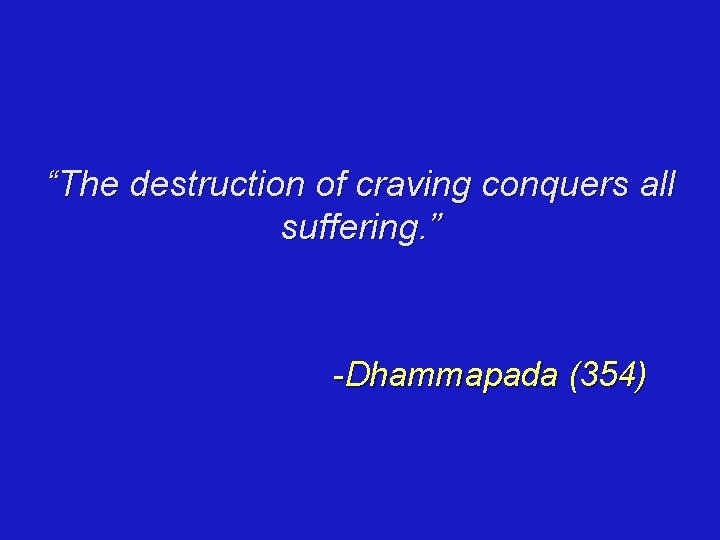 “The destruction of craving conquers all suffering.”

-Dhammapada (354)